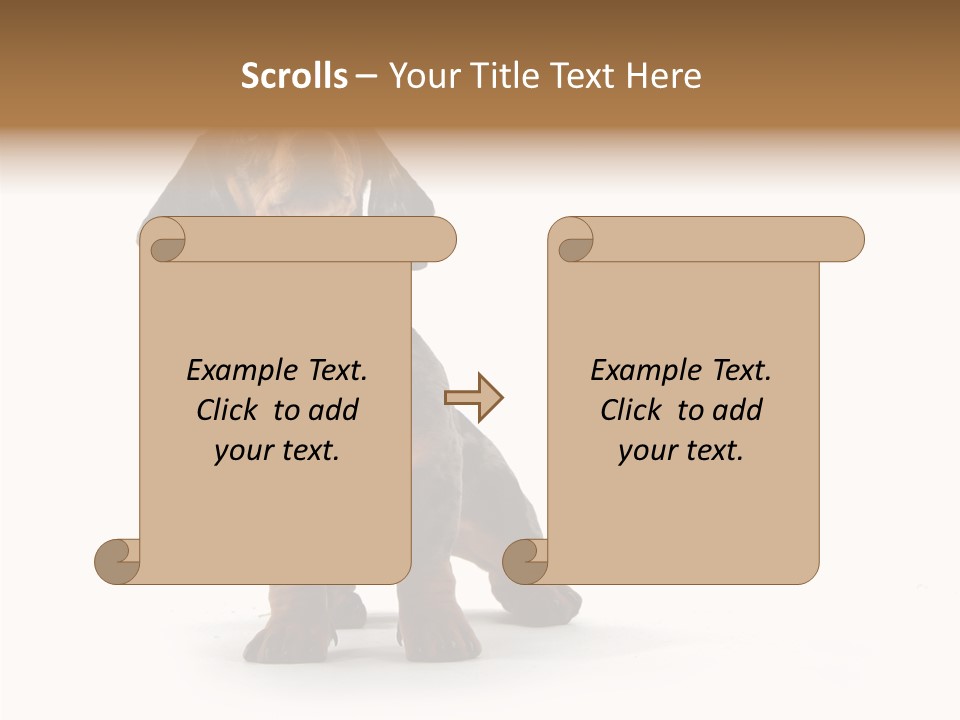 Scrolls – Your Title Text Here

Example Text. Click to add your text.

Example Text. Click to add your text.